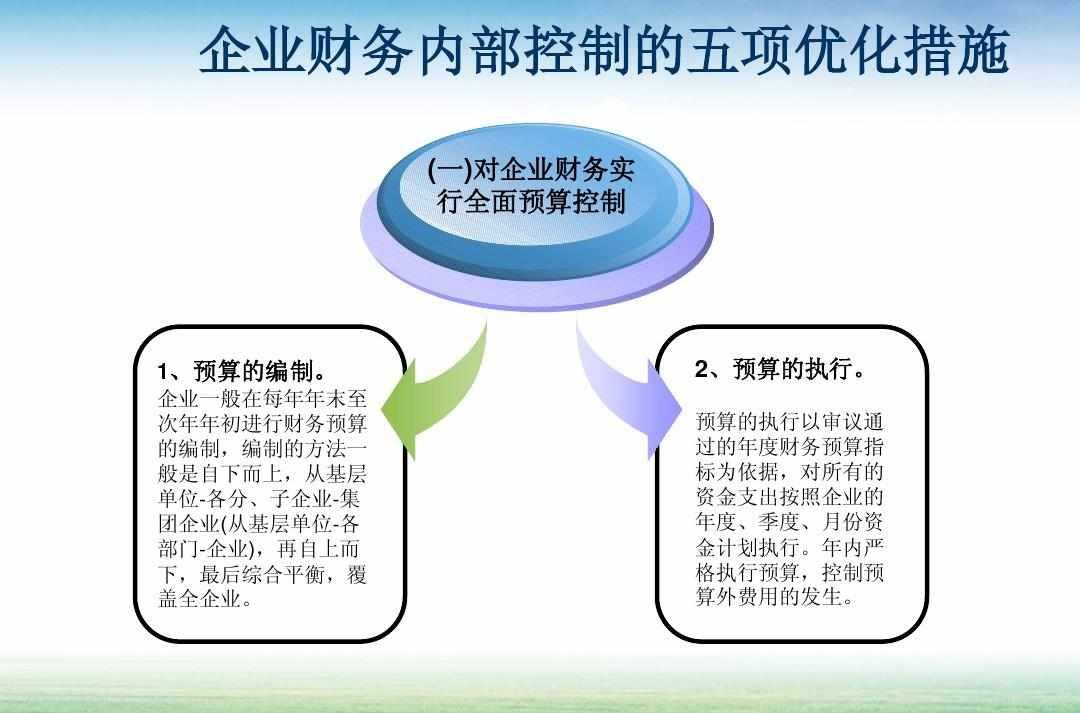 企业财务内部控制的五项优化措施

(一)对企业财务实行全面预算控制

1、预算的编制。
企业一般在每年年末至次年年初进行财务预算的编制，编制的方法一般是自下而上，从基层单位-各分、子企业-集团企业(从基层单位-各部门-企业)，再自上而下，最后综合平衡，覆盖全企业。

2、预算的执行。
预算的执行以审议通过的年度财务预算指标为依据，对所有的资金支出按照企业的年度、季度、月份资金计划执行。年内严格执行预算，控制预算外费用的发生。